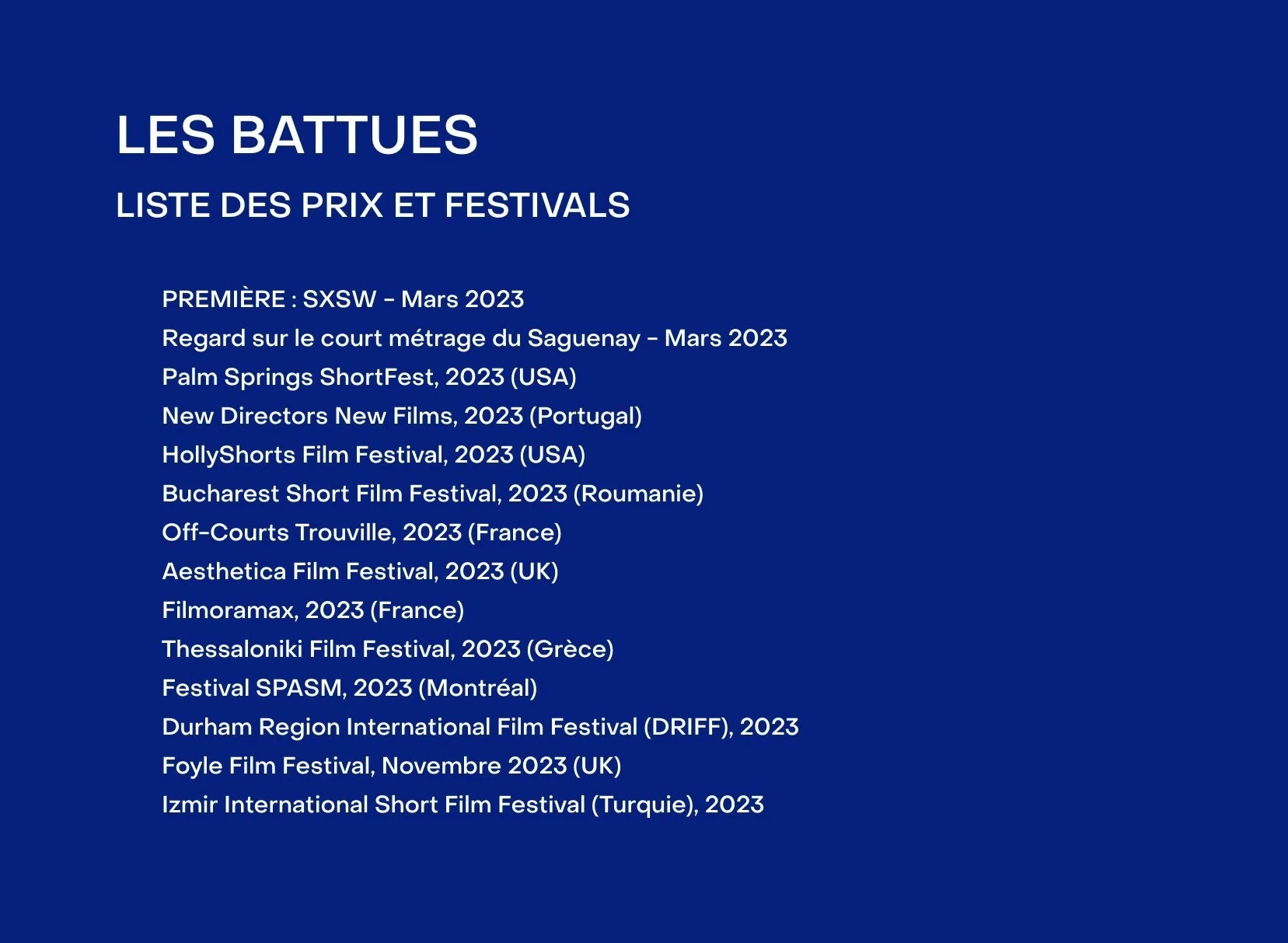 LES BATTUES

LISTE DES PRIX ET FESTIVALS

PREMIÈRE : SXSW - Mars 2023
Regard sur le court métrage du Saguenay - Mars 2023
Palm Springs ShortFest, 2023 (USA)
New Directors New Films, 2023 (Portugal)
HollyShorts Film Festival, 2023 (USA)
Bucharest Short Film Festival, 2023 (Roumanie)
Off-Courts Trouville, 2023 (France)
Aesthetica Film Festival, 2023 (UK)
Filmoramax, 2023 (France)
Thessaloniki Film Festival, 2023 (Grèce)
Festival SPASM, 2023 (Montréal)
Durham Region International Film Festival (DRIFF), 2023
Foyle Film Festival, Novembre 2023 (UK)
Izmir International Short Film Festival (Turquie), 2023